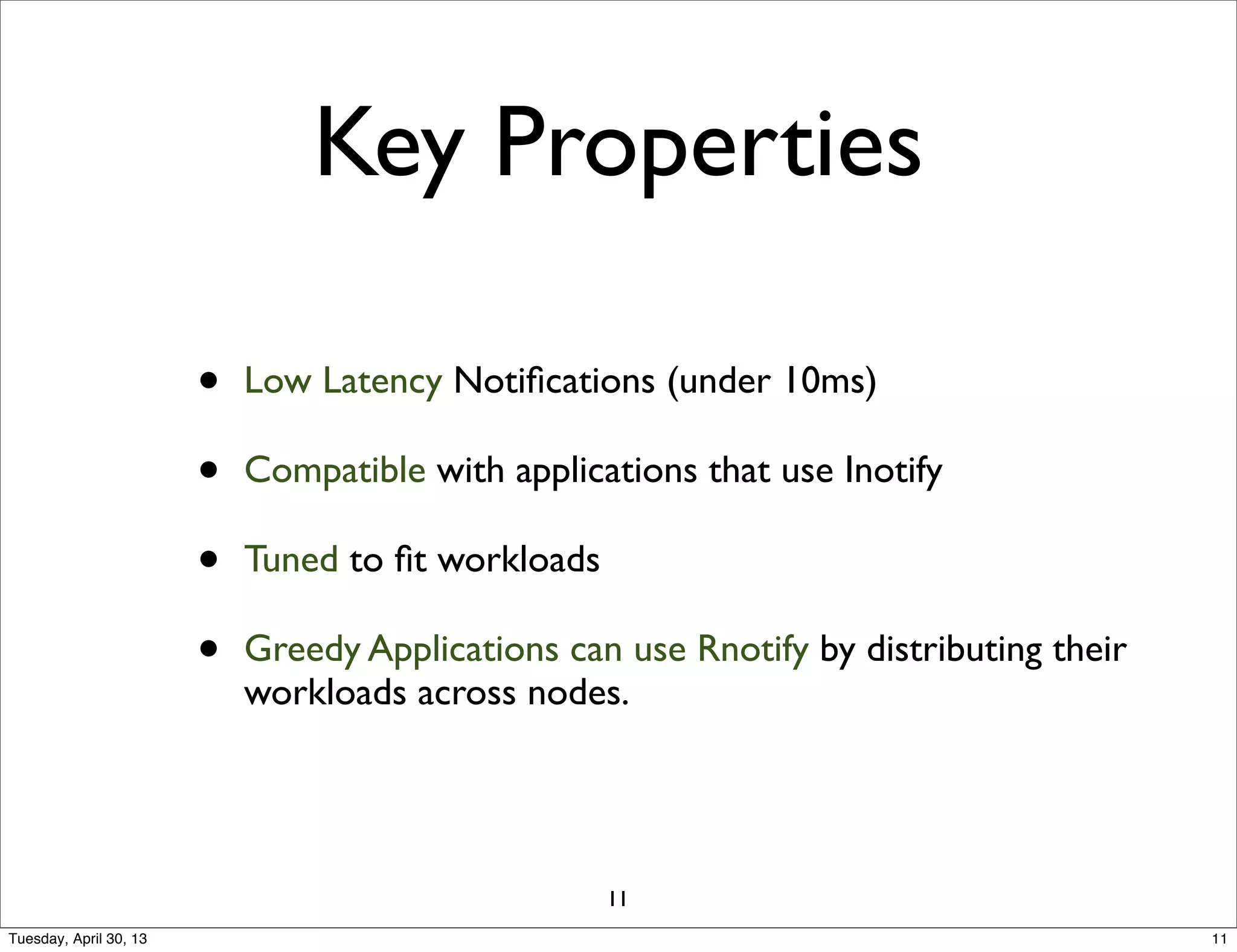 Key Properties

• Low Latency Notifications (under 10ms)

• Compatible with applications that use Inotify

• Tuned to fit workloads

• Greedy Applications can use Rnotify by distributing their workloads across nodes.

11

Tuesday, April 30, 13

11